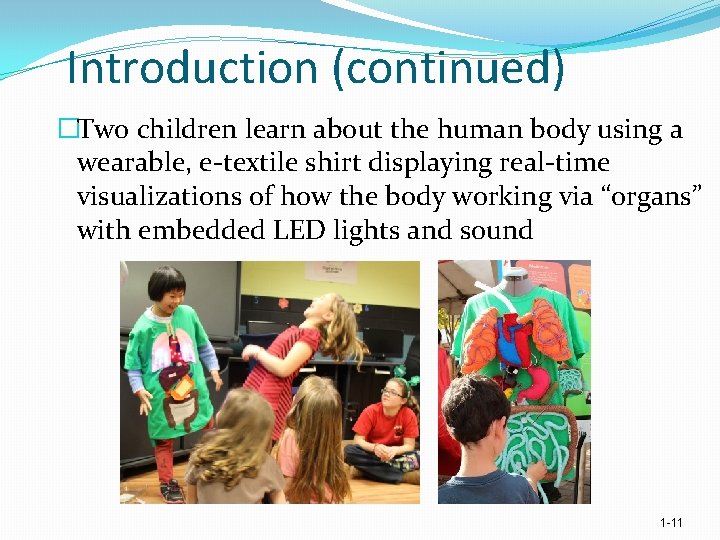 Introduction (continued)

□Two children learn about the human body using a wearable, e-textile shirt displaying real-time visualizations of how the body working via “organs” with embedded LED lights and sound

1-11